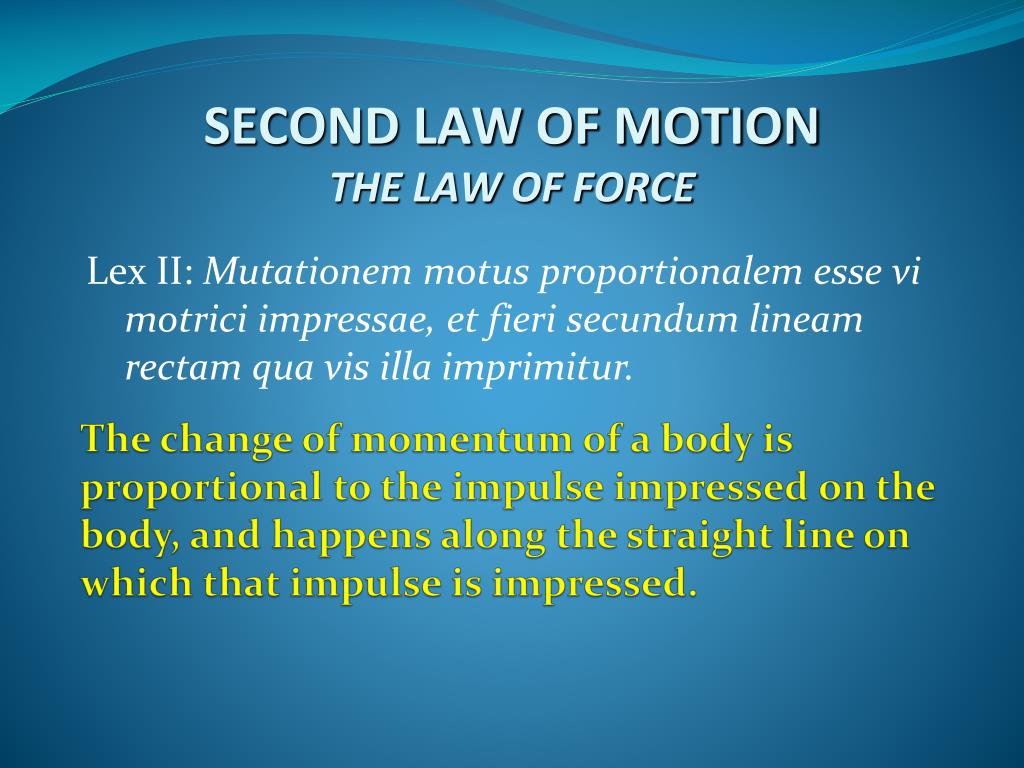 SECOND LAW OF MOTION
THE LAW OF FORCE

Lex II: Mutationem motus proportionalem esse vi motrici impressae, et fieri secundum lineam rectam qua vis illa imprimitur.

The change of momentum of a body is proportional to the impulse impressed on the body, and happens along the straight line on which that impulse is impressed.